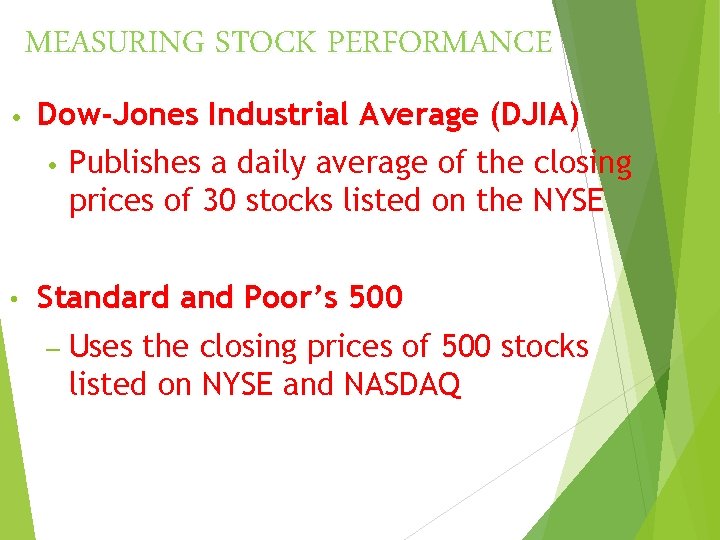 MEASURING STOCK PERFORMANCE

• Dow-Jones Industrial Average (DJIA)

• Publishes a daily average of the closing prices of 30 stocks listed on the NYSE

• Standard and Poor's 500

– Uses the closing prices of 500 stocks listed on NYSE and NASDAQ